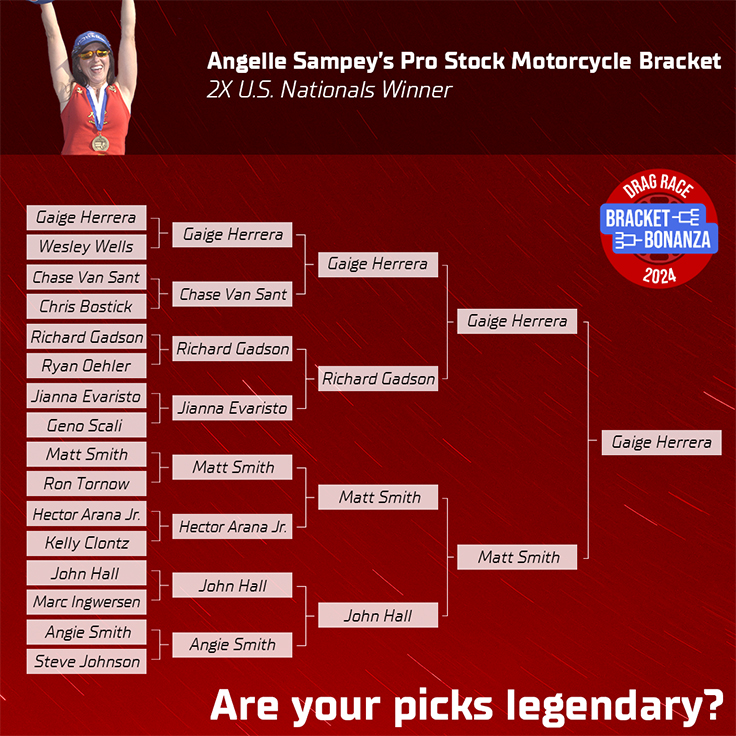 Angelle Sampey's Pro Stock Motorcycle Bracket
2X U.S. Nationals Winner

DRAG RACE
BRACKET
BONANZA
2024

Gaige Herrera
Wesley Wells
Chase Van Sant
Chris Bostick
Richard Gadson
Ryan Oehler
Jianna Evaristo
Geno Scali
Matt Smith
Ron Tornow
Hector Arana Jr.
Kelly Clontz
John Hall
Marc Ingwersen
Angie Smith
Steve Johnson

Gaige Herrera
Chase Van Sant
Richard Gadson
Jianna Evaristo
Matt Smith
Hector Arana Jr.
John Hall
Angie Smith

Gaige Herrera
Richard Gadson
Matt Smith
John Hall

Gaige Herrera
Matt Smith

Gaige Herrera

Are your picks legendary?